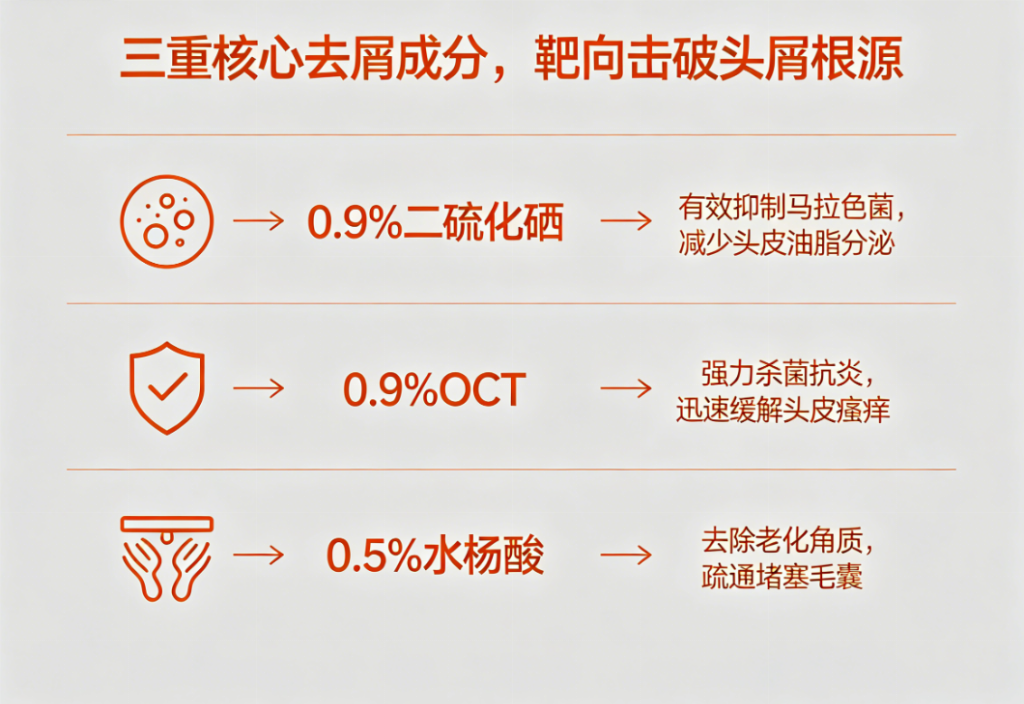 三重核心去屑成分，靶向击破头屑根源

→ 0.9%二硫化硒 → 有效抑制马拉色菌，减少头皮油脂分泌

→ 0.9%OCT → 强力杀菌抗炎，迅速缓解头皮瘙痒

→ 0.5%水杨酸 → 去除老化角质，疏通堵塞毛囊